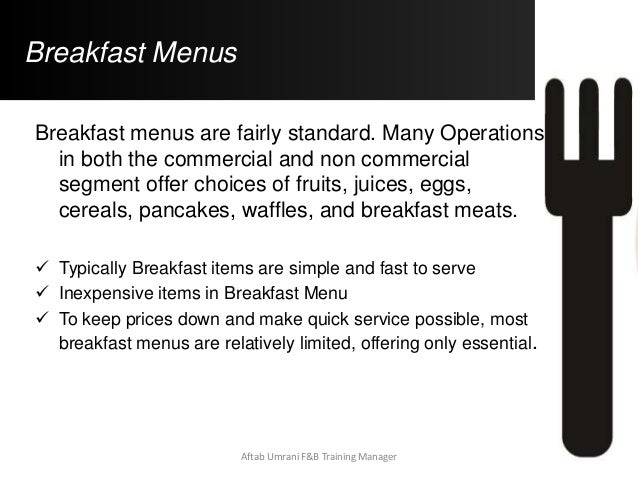 Breakfast Menus

Breakfast menus are fairly standard. Many Operations in both the commercial and non commercial segment offer choices of fruits, juices, eggs, cereals, pancakes, waffles, and breakfast meats.

✓ Typically Breakfast items are simple and fast to serve
✓ Inexpensive items in Breakfast Menu
✓ To keep prices down and make quick service possible, most breakfast menus are relatively limited, offering only essential.

Aftab Umrani F&B Training Manager